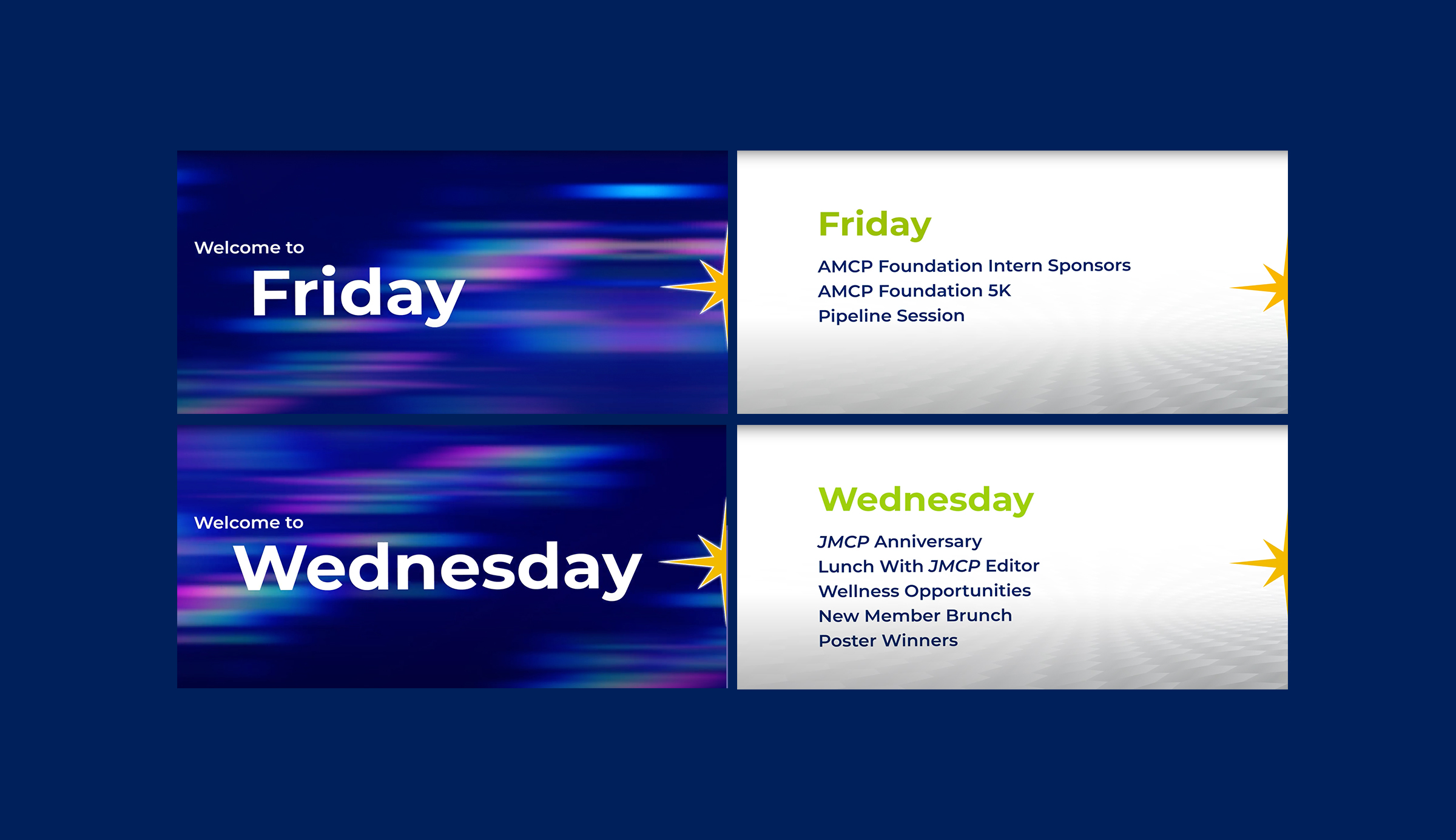 Welcome to
Friday

Friday

AMCP Foundation Intern Sponsors
AMCP Foundation 5K
Pipeline Session

Welcome to
Wednesday

Wednesday

JMCP Anniversary
Lunch With JMCP Editor
Wellness Opportunities
New Member Brunch
Poster Winners